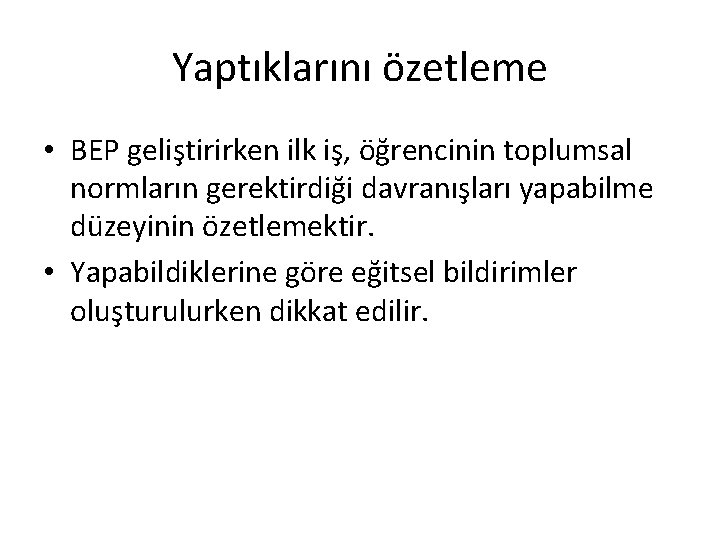 Yaptıklarını özetleme

• BEP geliştirirken ilk iş, öğrencinin toplumsal normların gerektirdiği davranışları yapabilme düzeyinin özetlemektir.
• Yapabildiklerine göre eğitsel bildirimler oluşturulurken dikkat edilir.